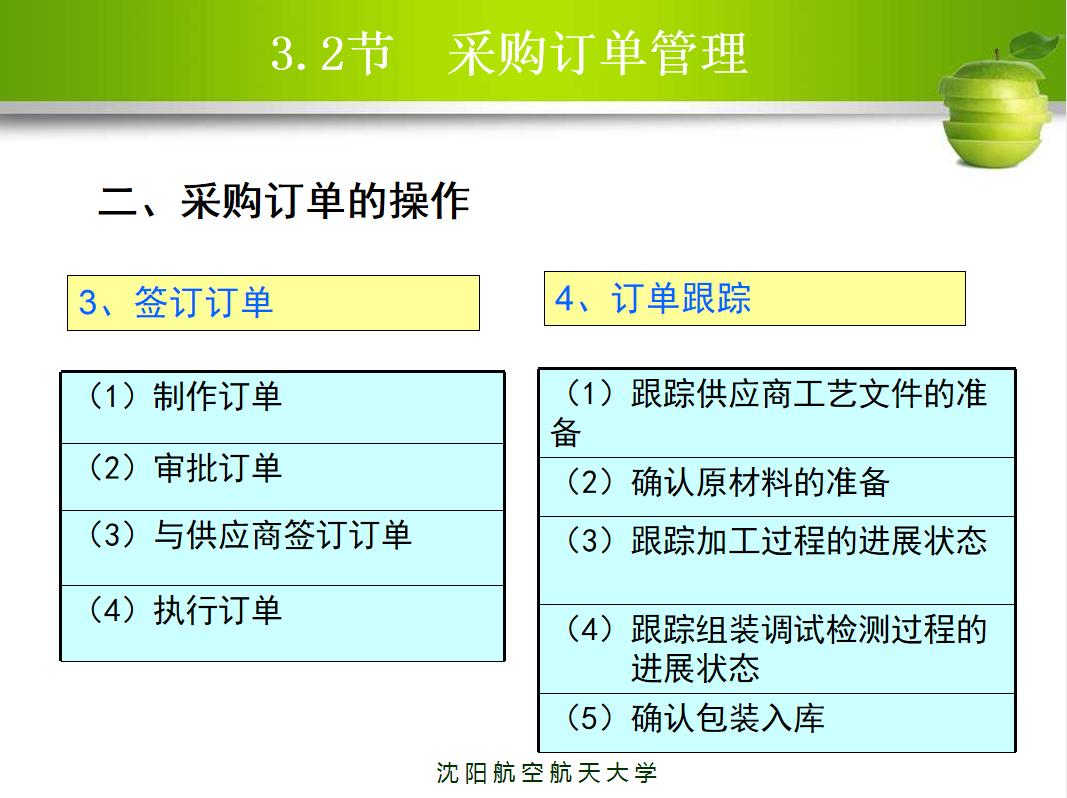 3.2节　采购订单管理

二、采购订单的操作

3、签订订单

（1）制作订单

（2）审批订单

（3）与供应商签订订单

（4）执行订单

4、订单跟踪

（1）跟踪供应商工艺文件的准备

（2）确认原材料的准备

（3）跟踪加工过程的进展状态

（4）跟踪组装调试检测过程的进展状态

（5）确认包装入库

沈阳航空航天大学